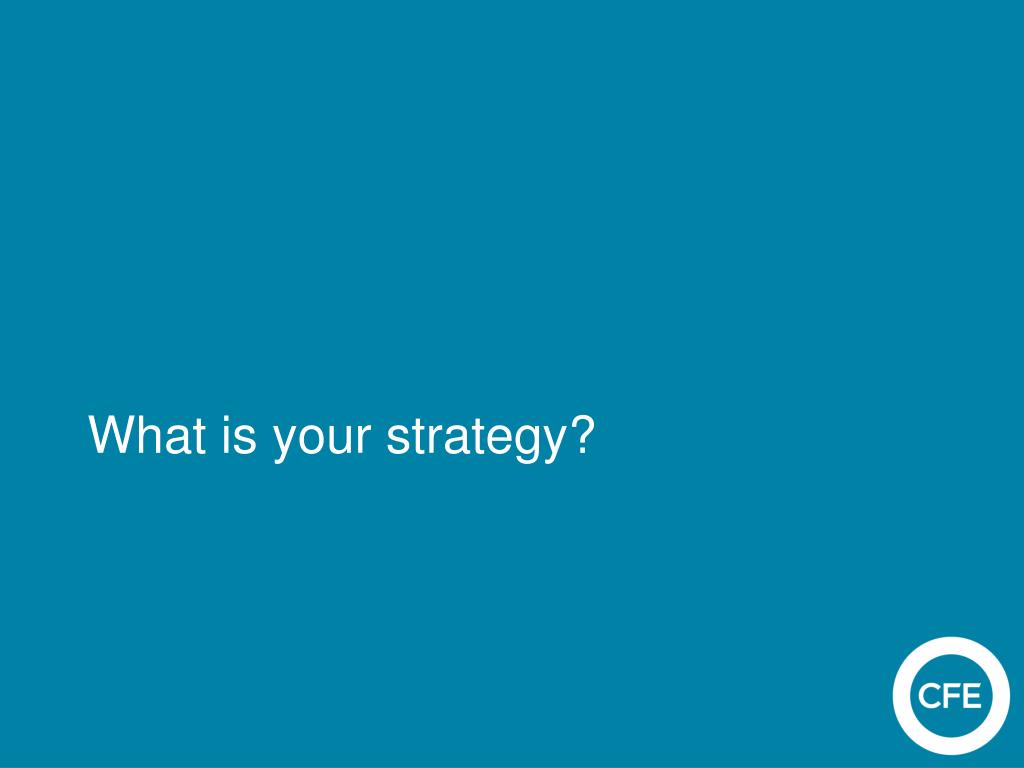 What is your strategy?

CFE